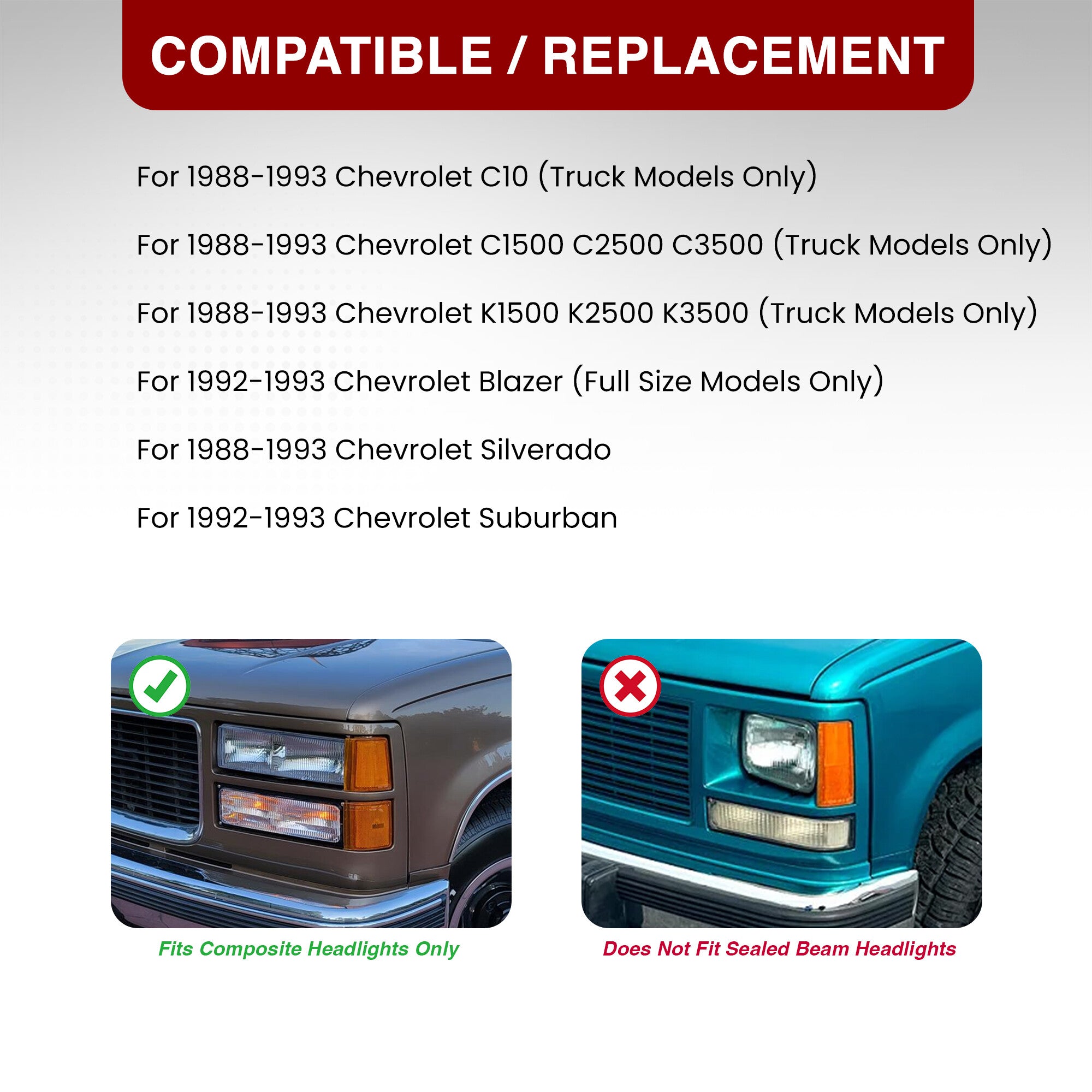 COMPATIBLE / REPLACEMENT

For 1988-1993 Chevrolet C10 (Truck Models Only)

For 1988-1993 Chevrolet C1500 C2500 C3500 (Truck Models Only)

For 1988-1993 Chevrolet K1500 K2500 K3500 (Truck Models Only)

For 1992-1993 Chevrolet Blazer (Full Size Models Only)

For 1988-1993 Chevrolet Silverado

For 1992-1993 Chevrolet Suburban

Fits Composite Headlights Only

Does Not Fit Sealed Beam Headlights